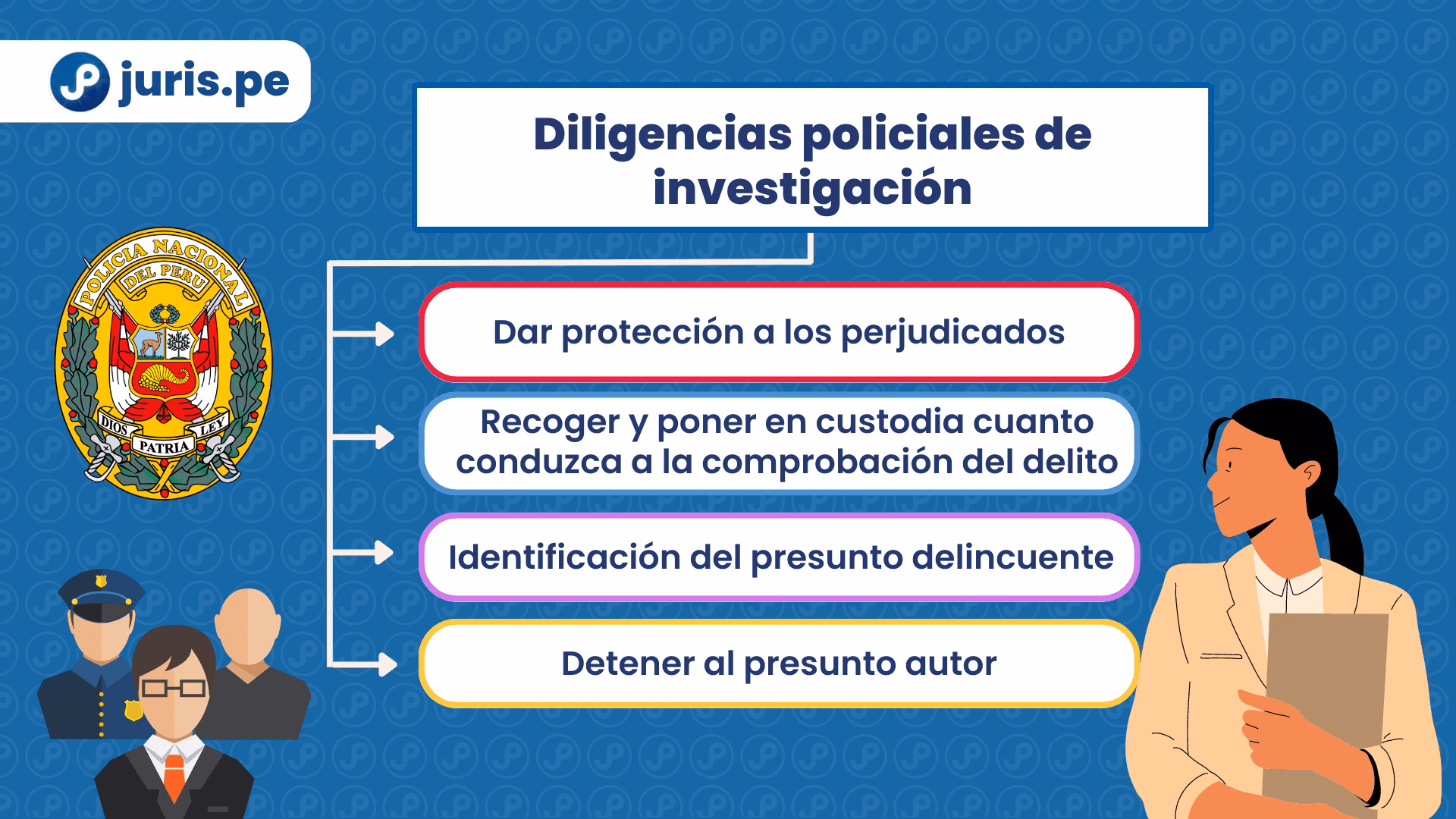 juris.pe

Diligencias policiales de investigación

POLICIA NACIONAL DEL PERU

DIOS PATRIA LEY

Dar protección a los perjudicados

Recoger y poner en custodia cuanto conduzca a la comprobación del delito

Identificación del presunto delincuente

Detener al presunto autor